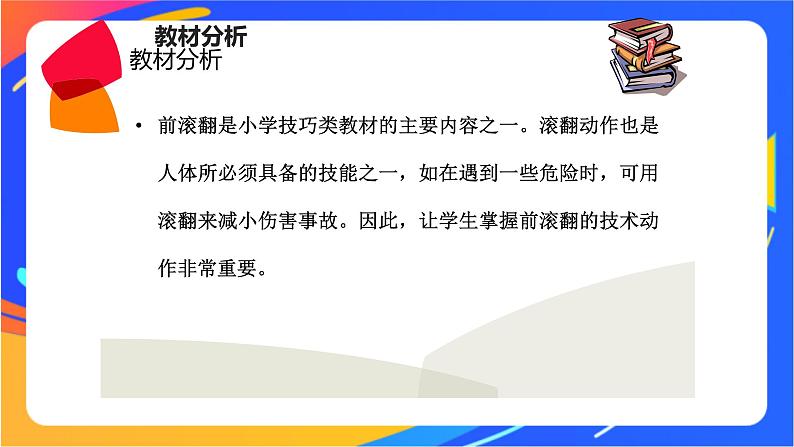 教材分析

教材分析

• 前滚翻是小学技巧类教材的主要内容之一。滚翻动作也是人体所必须具备的技能之一，如在遇到一些危险时，可用滚翻来减小伤害事故。因此，让学生掌握前滚翻的技术动作非常重要。